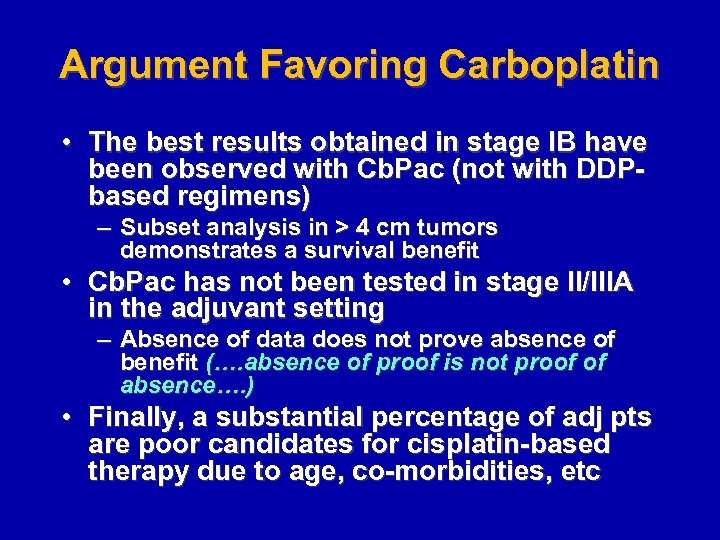 Argument Favoring Carboplatin

• The best results obtained in stage IB have been observed with CbPac (not with DDP-based regimens)

– Subset analysis in > 4 cm tumors demonstrates a survival benefit

• CbPac has not been tested in stage II/IIIA in the adjuvant setting

– Absence of data does not prove absence of benefit (….absence of proof is not proof of absence….)

• Finally, a substantial percentage of adj pts are poor candidates for cisplatin-based therapy due to age, co-morbidities, etc